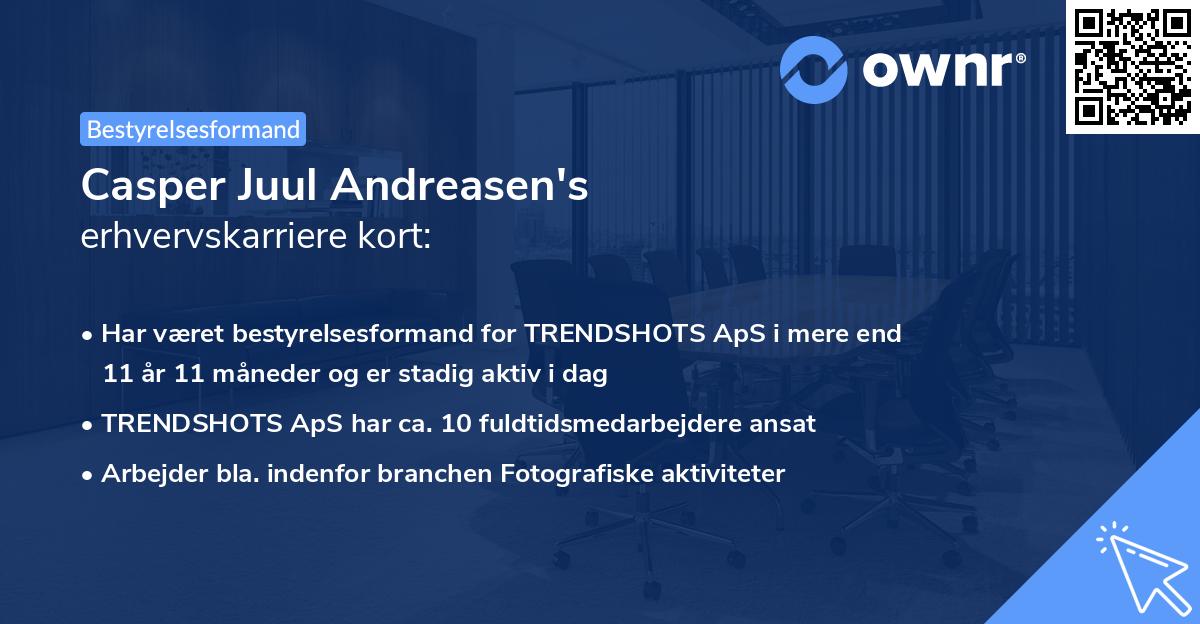 ownr®

Bestyrelsesformand

Casper Juul Andreasen's
erhvervskarriere kort:

• Har været bestyrelsesformand for TRENDSHOTS ApS i mere end 11 år 11 måneder og er stadig aktiv i dag

• TRENDSHOTS ApS har ca. 10 fuldtidsmedarbejdere ansat

• Arbejder bla. indenfor branchen Fotografiske aktiviteter